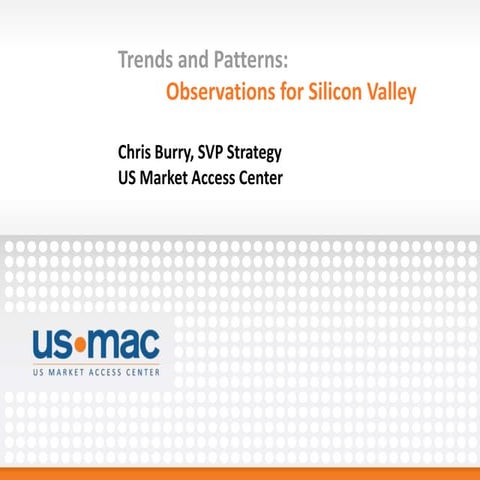 Trends and Patterns:
Observations for Silicon Valley

Chris Burry, SVP Strategy
US Market Access Center

us•mac
US MARKET ACCESS CENTER